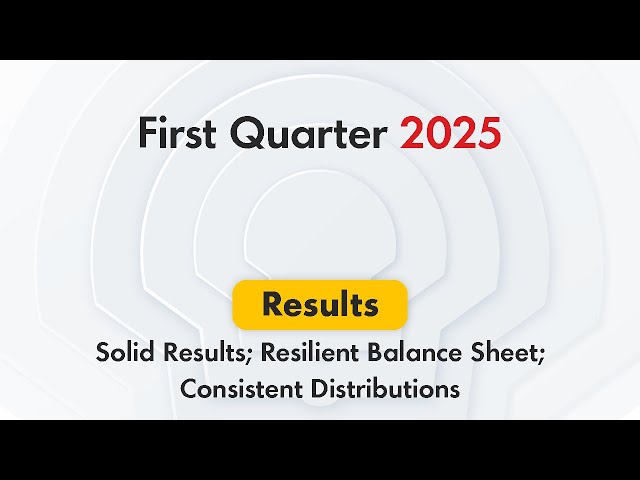 First Quarter 2025

Results

Solid Results; Resilient Balance Sheet; Consistent Distributions